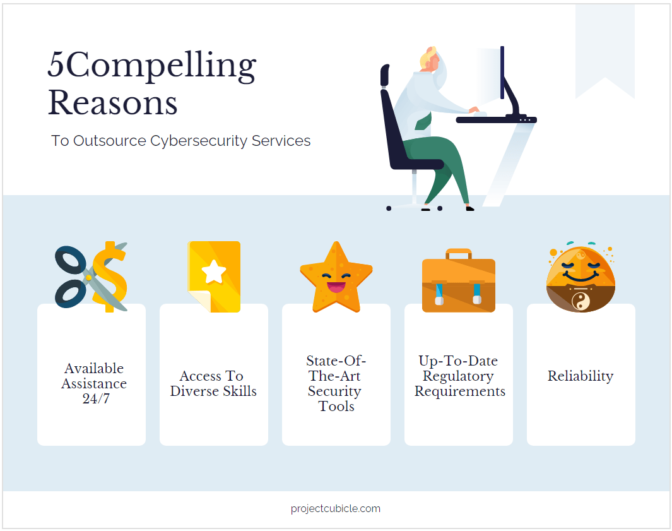 5Compelling Reasons

To Outsource Cybersecurity Services

Available Assistance 24/7

Access To Diverse Skills

State-Of-The-Art Security Tools

Up-To-Date Regulatory Requirements

Reliability

projectcubicle.com